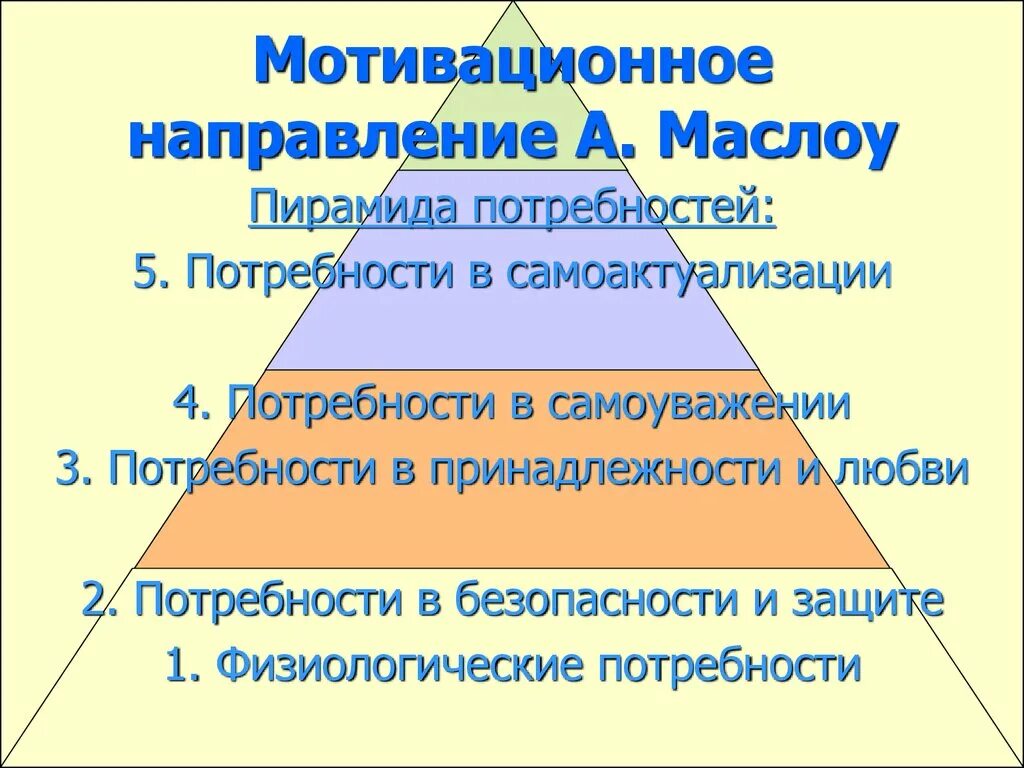 Мотивационное направление А. Маслоу

Пирамида потребностей:

5. Потребности в самоактуализации

4. Потребности в самоуважении

3. Потребности в принадлежности и любви

2. Потребности в безопасности и защите

1. Физиологические потребности